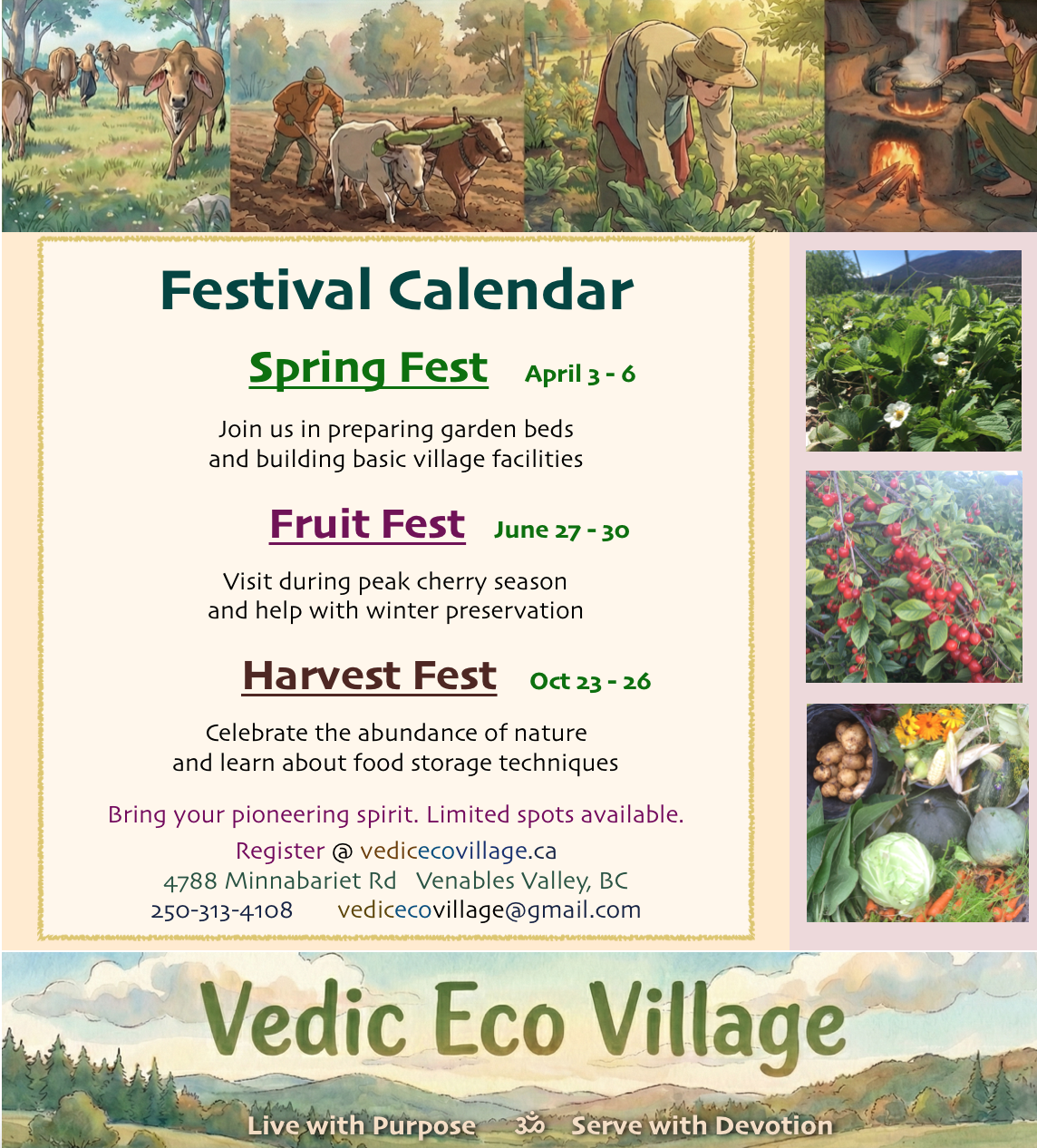 Festival Calendar

Spring Fest April 3 - 6

Join us in preparing garden beds and building basic village facilities

Fruit Fest June 27 - 30

Visit during peak cherry season and help with winter preservation

Harvest Fest Oct 23 - 26

Celebrate the abundance of nature and learn about food storage techniques

Bring your pioneering spirit. Limited spots available.

Register @ vedicecovillage.ca
4788 Minnabariet Rd Venables Valley, BC
250-313-4108 vedicecovillage@gmail.com

Vedic Eco Village

Live with Purpose ॐ Serve with Devotion